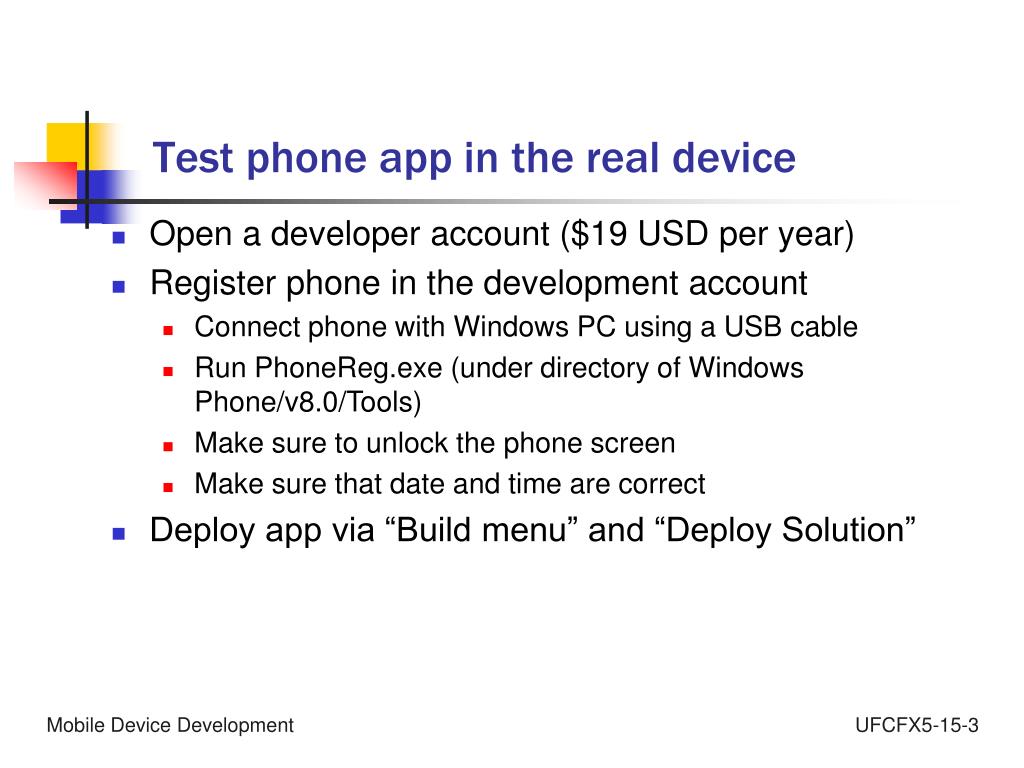 Test phone app in the real device

- Open a developer account (\$19 USD per year)
- Register phone in the development account
  - Connect phone with Windows PC using a USB cable
  - Run PhoneReg.exe (under directory of Windows Phone/v8.0/Tools)
  - Make sure to unlock the phone screen
  - Make sure that date and time are correct
- Deploy app via “Build menu” and “Deploy Solution”

Mobile Device Development

UFCFX5-15-3